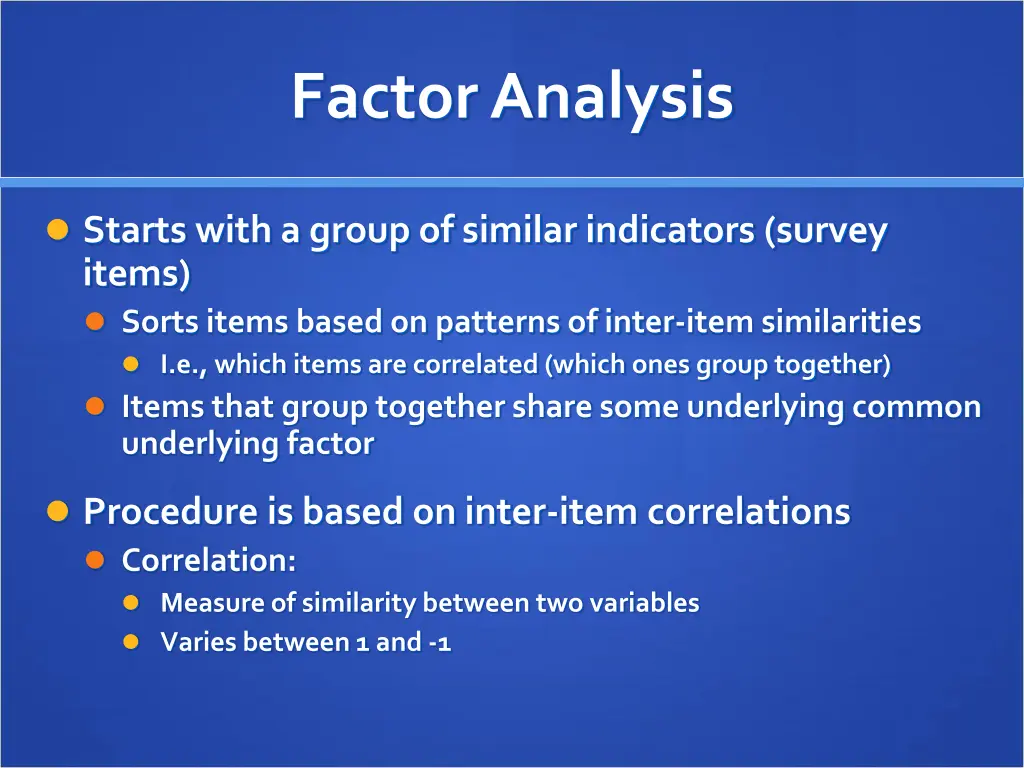 Factor Analysis

Starts with a group of similar indicators (survey items)

Sorts items based on patterns of inter-item similarities

I.e., which items are correlated (which ones group together)

Items that group together share some underlying common underlying factor

Procedure is based on inter-item correlations

Correlation:

Measure of similarity between two variables

Varies between 1 and -1